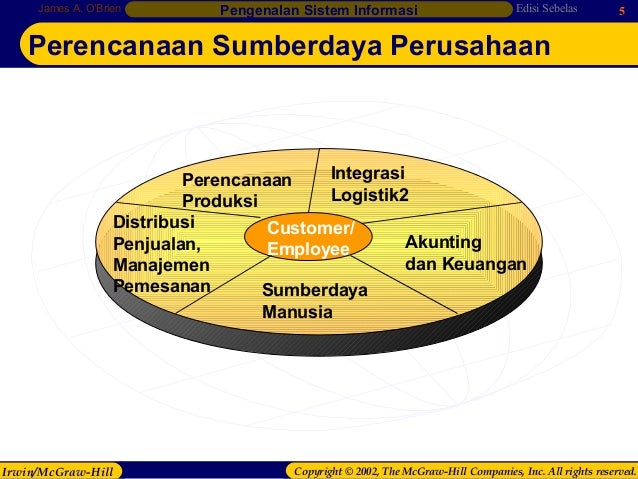 James A. O'Brien
Pengenalan Sistem Informasi
Edisi Sebelas
5

Perencanaan Sumberdaya Perusahaan

Perencanaan Produksi

Integrasi Logistik2

Distribusi Penjualan, Manajemen Pemesanan

Customer/ Employee

Akunting dan Keuangan

Sumberdaya Manusia

Irwin/McGraw-Hill
Copyright © 2002, The McGraw-Hill Companies, Inc. All rights reserved.